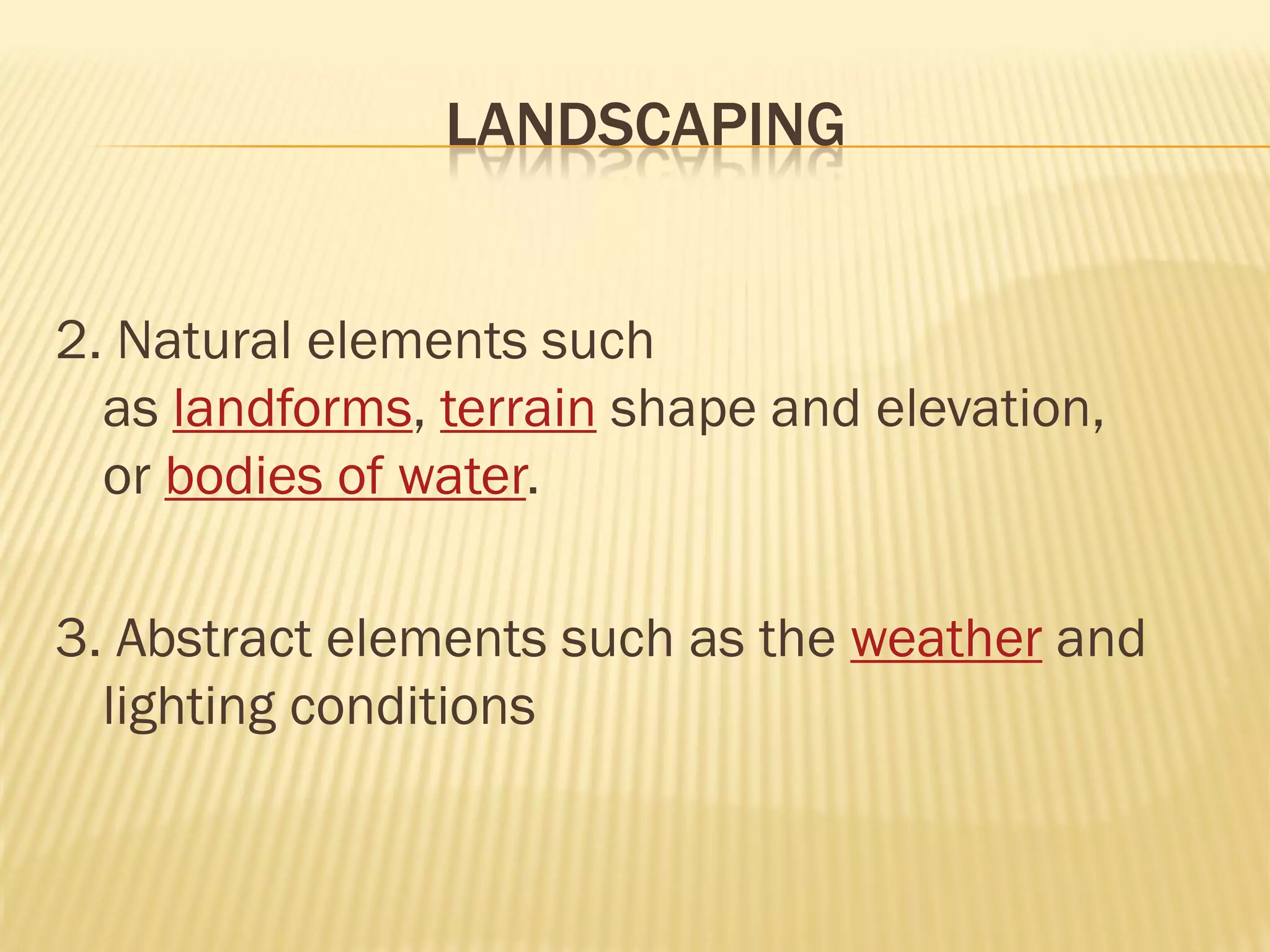 LANDSCAPING

2. Natural elements such as landforms, terrain shape and elevation, or bodies of water.

3. Abstract elements such as the weather and lighting conditions